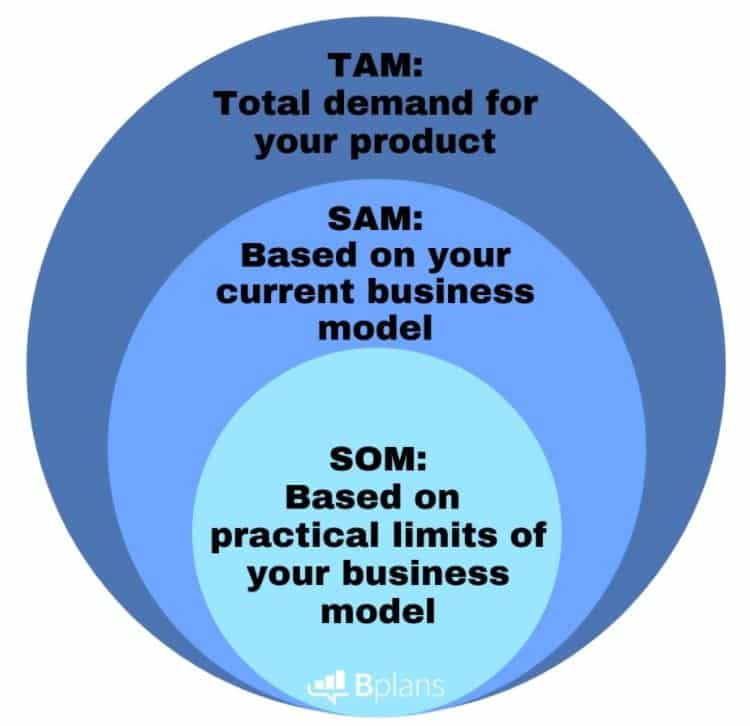 TAM:
Total demand for your product

SAM:
Based on your current business model

SOM:
Based on practical limits of your business model

Bplans